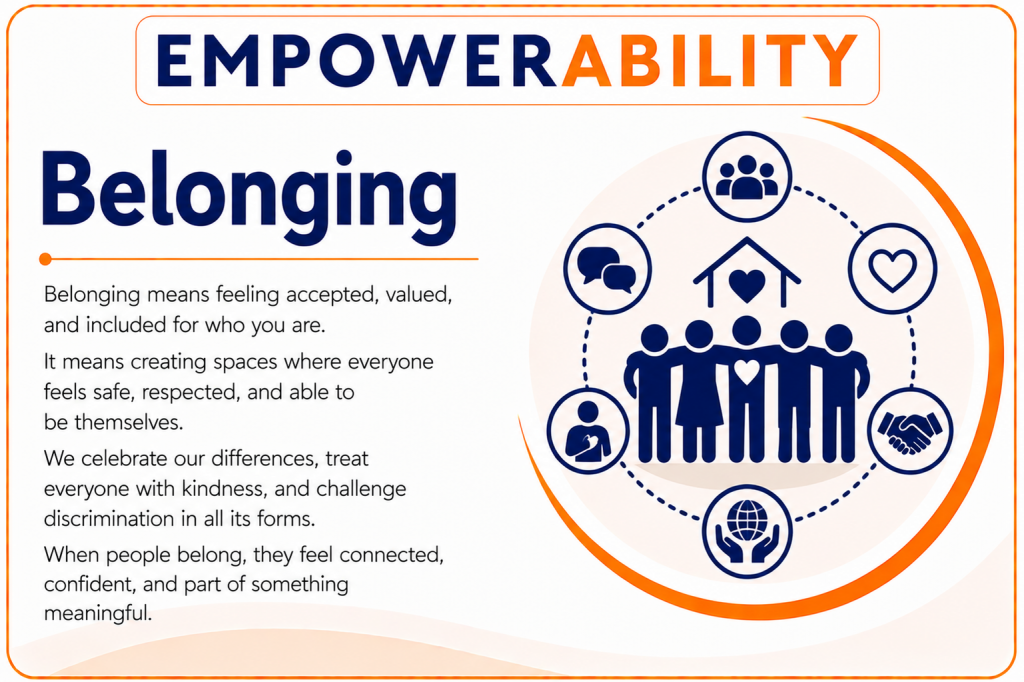 EMPOWERABILITY

Belonging

Belonging means feeling accepted, valued, and included for who you are.

It means creating spaces where everyone feels safe, respected, and able to be themselves.

We celebrate our differences, treat everyone with kindness, and challenge discrimination in all its forms.

When people belong, they feel connected, confident, and part of something meaningful.